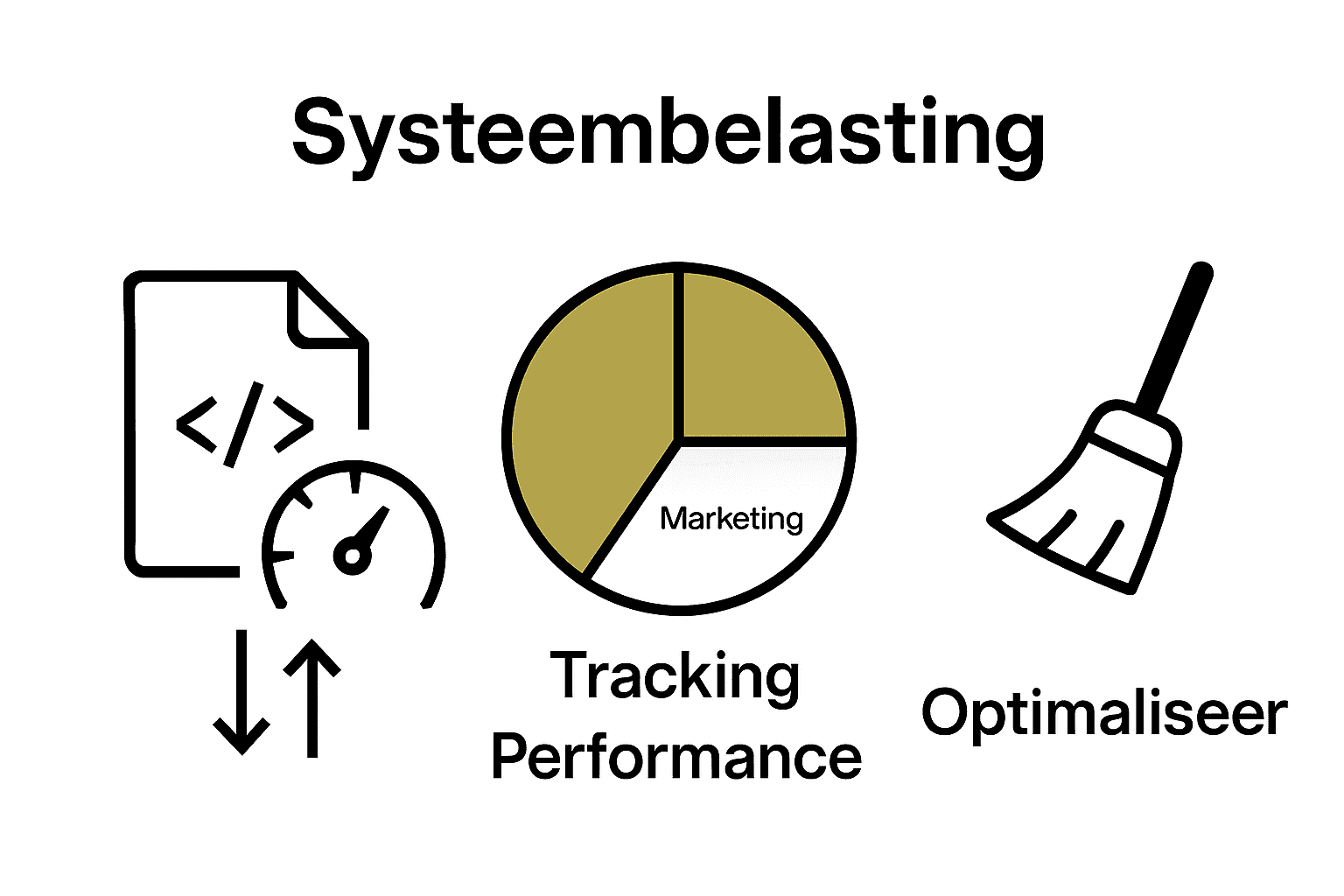 Systeembelasting

</>

Marketing

Tracking Performance

Optimaliseer